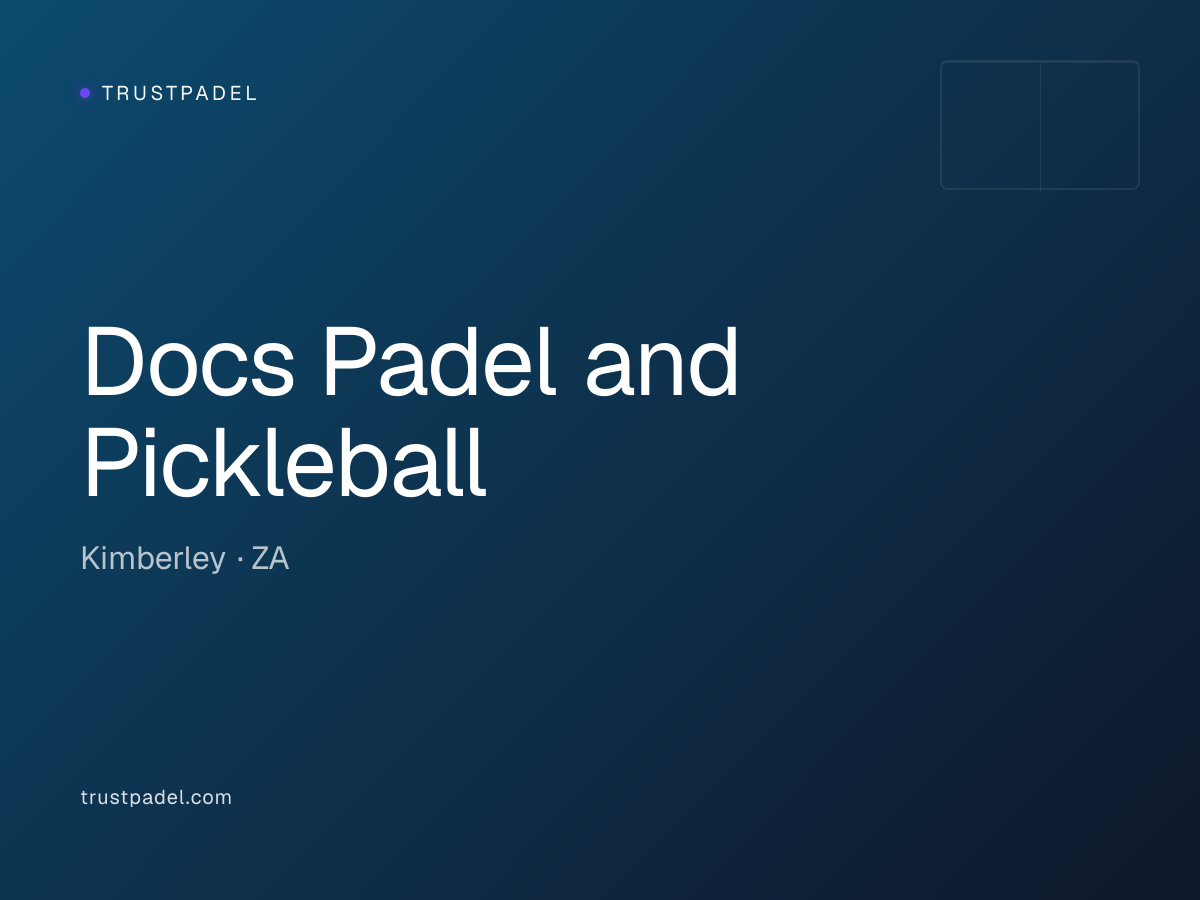 TRUSTPADEL

Docs Padel and Pickleball

Kimberley · ZA

trustpadel.com